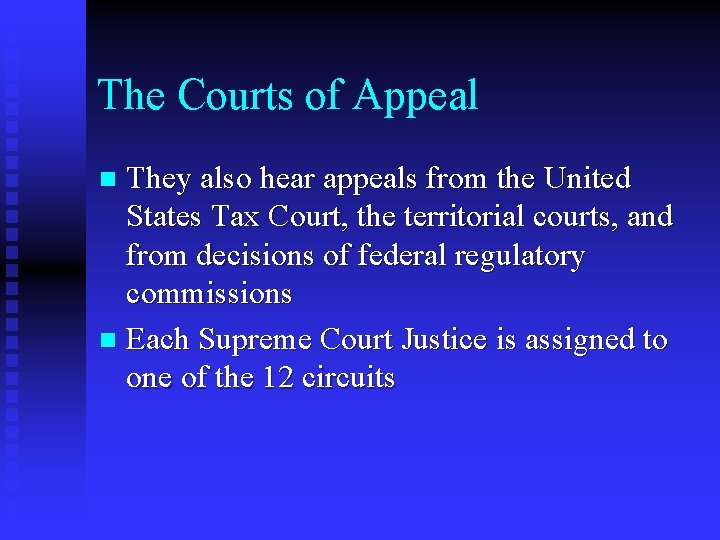 The Courts of Appeal

- They also hear appeals from the United States Tax Court, the territorial courts, and from decisions of federal regulatory commissions
- Each Supreme Court Justice is assigned to one of the 12 circuits